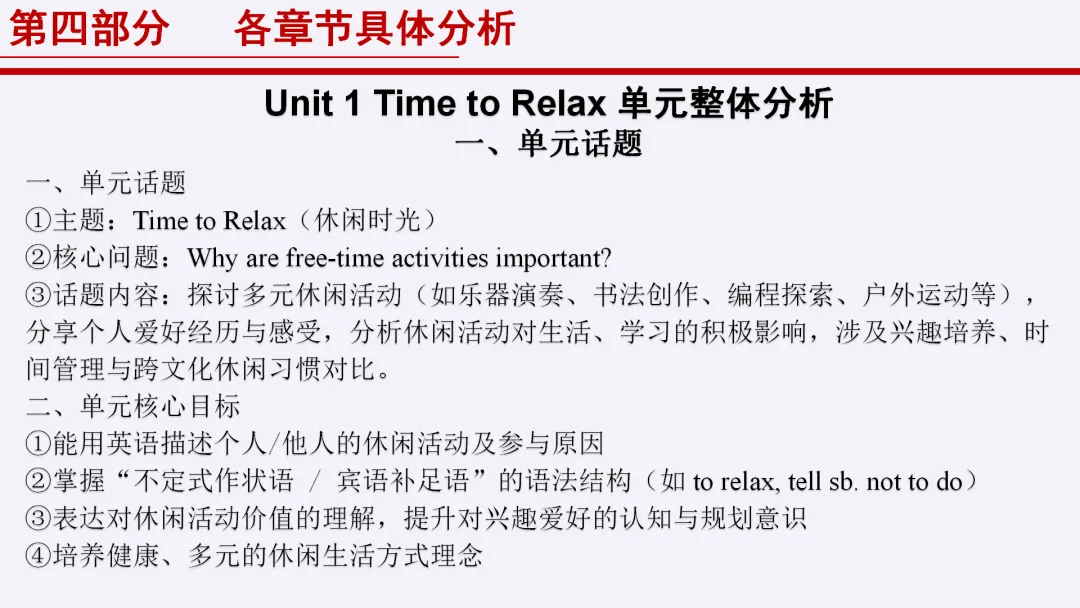 第四部分　各章节具体分析

Unit 1 Time to Relax 单元整体分析
一、单元话题

一、单元话题
①主题：Time to Relax（休闲时光）
②核心问题：Why are free-time activities important?
③话题内容：探讨多元休闲活动（如乐器演奏、书法创作、编程探索、户外运动等），分享个人爱好经历与感受，分析休闲活动对生活、学习的积极影响，涉及兴趣培养、时间管理与跨文化休闲习惯对比。
二、单元核心目标
①能用英语描述个人/他人的休闲活动及参与原因
②掌握“不定式作状语 / 宾语补足语”的语法结构（如 to relax, tell sb. not to do）
③表达对休闲活动价值的理解，提升对兴趣爱好的认知与规划意识
④培养健康、多元的休闲生活方式理念